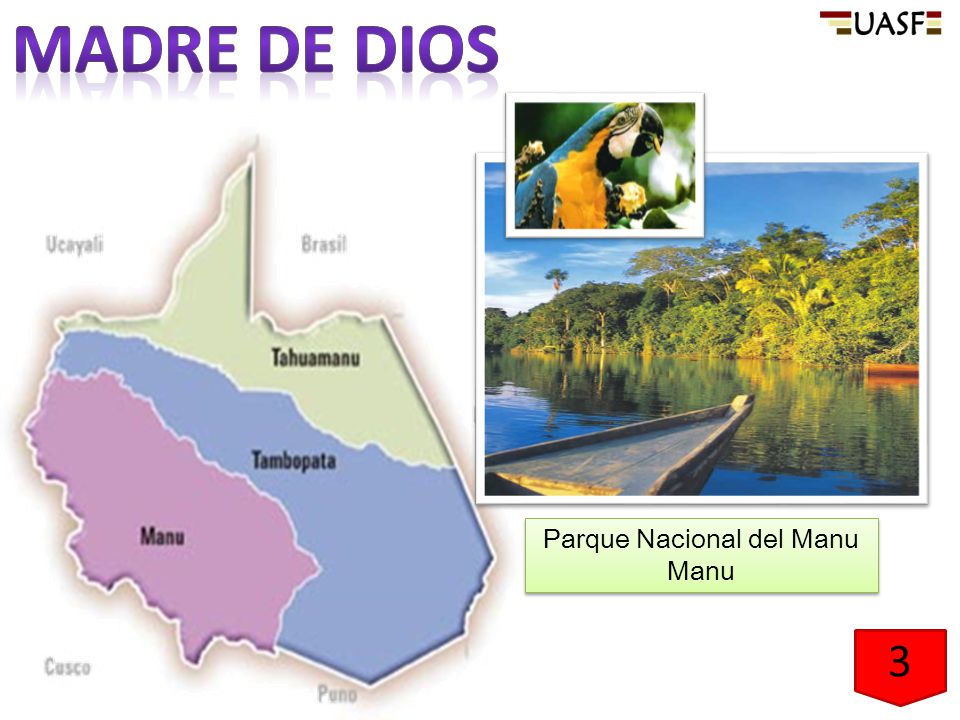 MADRE DE DIOS

UASF

Ucayali

Brasil

Tahuamanu

Tambopata

Manu

Cusco

Puno

Parque Nacional del Manu
Manu

3